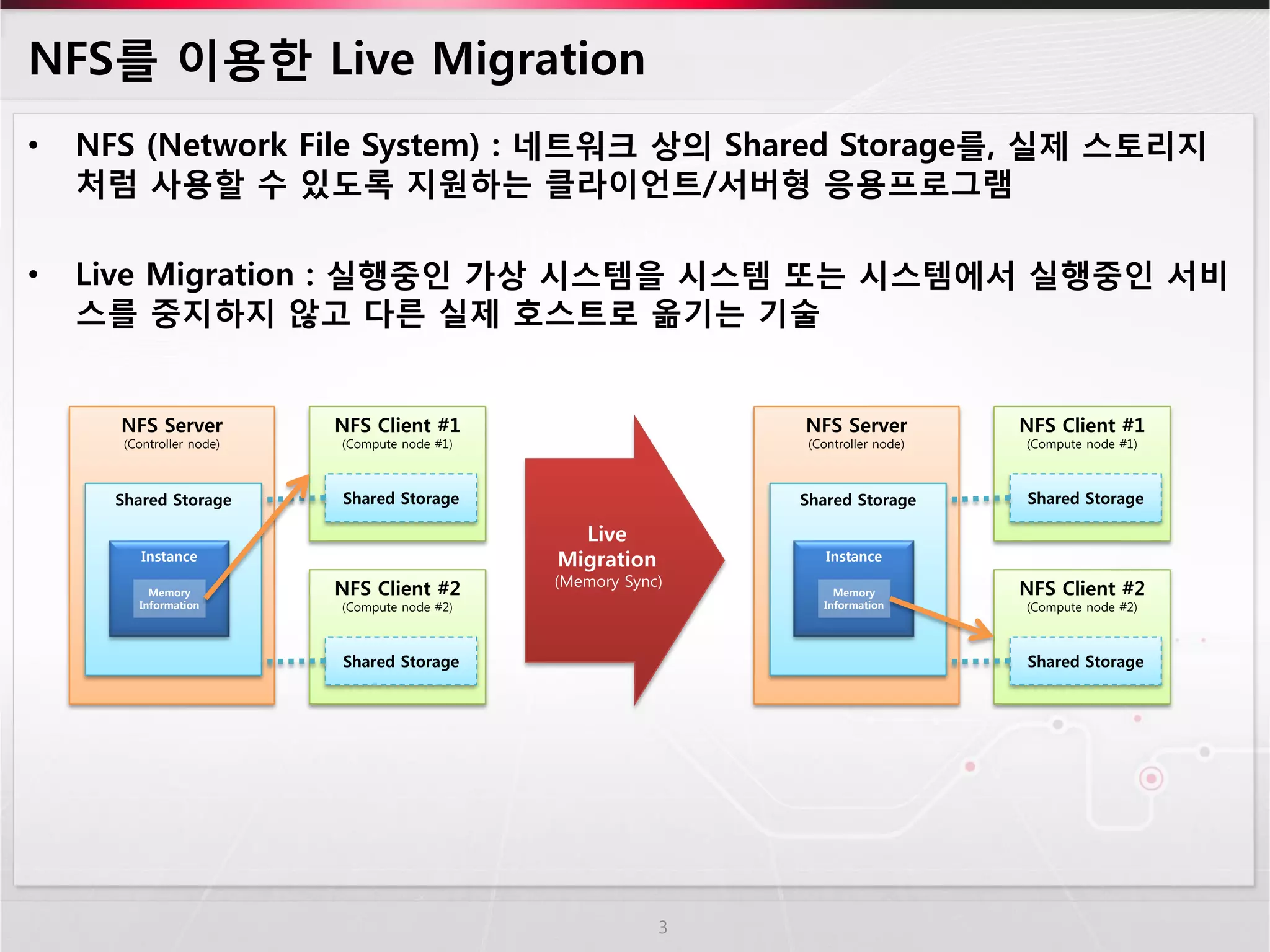 NFS를 이용한 Live Migration

• NFS (Network File System) : 네트워크 상의 Shared Storage를, 실제 스토리지처럼 사용할 수 있도록 지원하는 클라이언트/서버형 응용프로그램

• Live Migration : 실행중인 가상 시스템을 시스템 또는 시스템에서 실행중인 서비스를 중지하지 않고 다른 실제 호스트로 옮기는 기술

NFS Server
(Controller node)
Shared Storage
Instance
Memory Information

NFS Client #1
(Compute node #1)
Shared Storage

NFS Client #2
(Compute node #2)
Shared Storage

Live Migration
(Memory Sync)

NFS Server
(Controller node)
Shared Storage
Instance
Memory Information

NFS Client #1
(Compute node #1)
Shared Storage

NFS Client #2
(Compute node #2)
Shared Storage

3